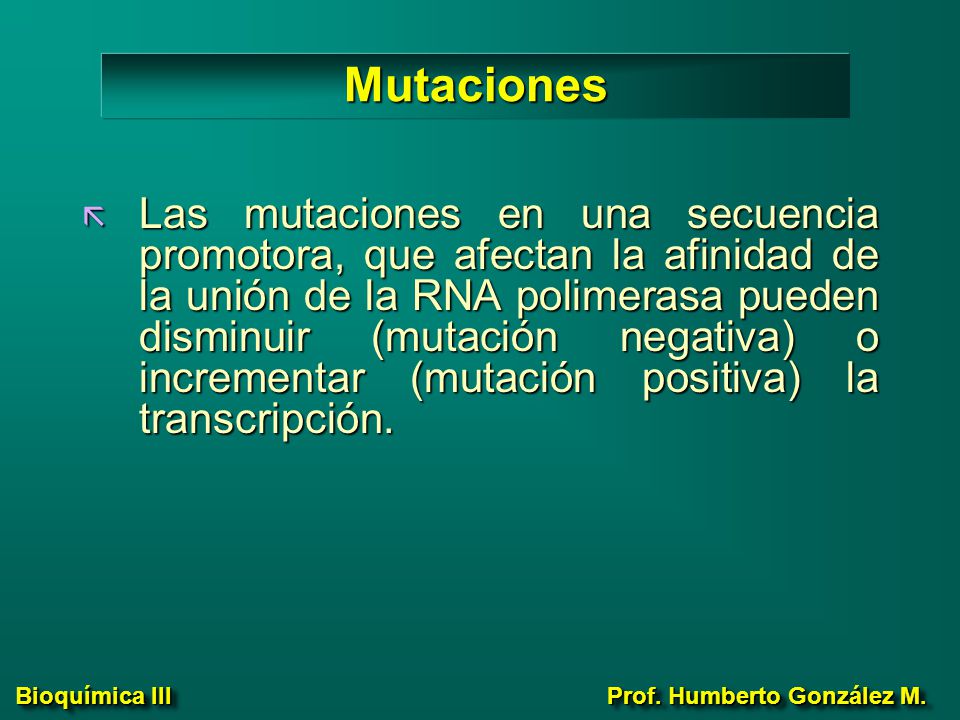 Mutaciones

Las mutaciones en una secuencia promotora, que afectan la afinidad de la unión de la RNA polimerasa pueden disminuir (mutación negativa) o incrementar (mutación positiva) la transcripción.

Bioquímica III

Prof. Humberto González M.